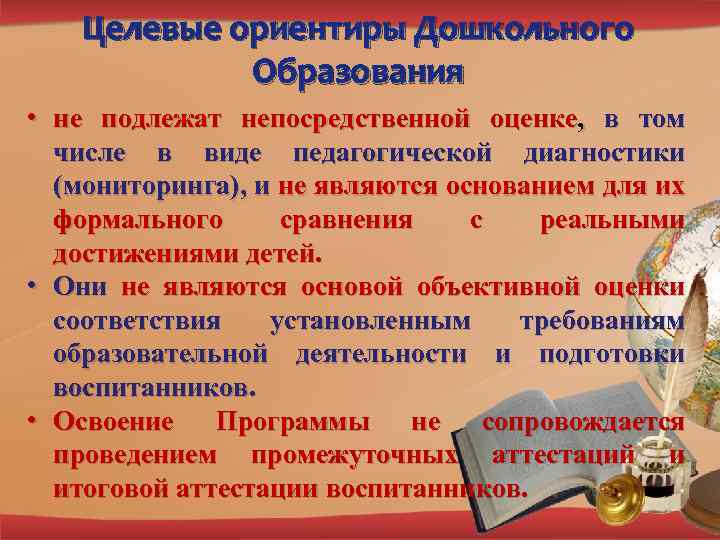 Целевые ориентиры Дошкольного Образования

• не подлежат непосредственной оценке, в том числе в виде педагогической диагностики (мониторинга), и не являются основанием для их формального сравнения с реальными достижениями детей.

• Они не являются основой объективной оценки соответствия установленным требованиям образовательной деятельности и подготовки воспитанников.

• Освоение Программы не сопровождается проведением промежуточных аттестаций и итоговой аттестации воспитанников.